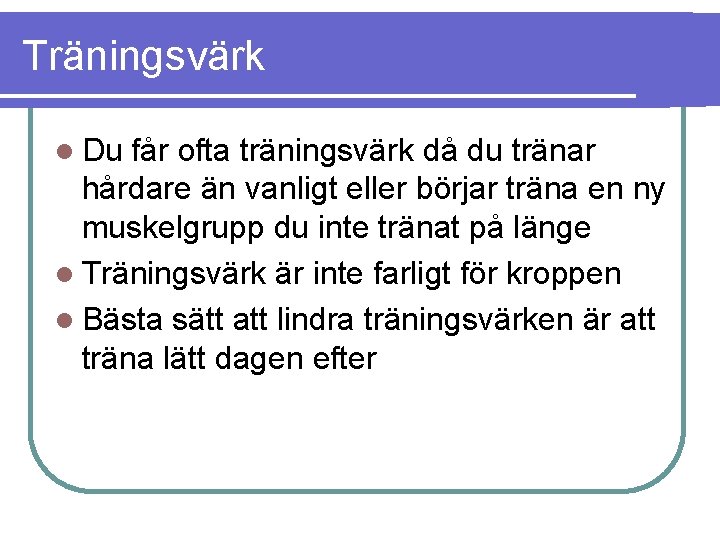 Träningsvärk

- Du får ofta träningsvärk då du tränar hårdare än vanligt eller börjar träna en ny muskelgrupp du inte tränat på länge
- Träningsvärk är inte farligt för kroppen
- Bästa sätt att lindra träningsvärken är att träna lätt dagen efter